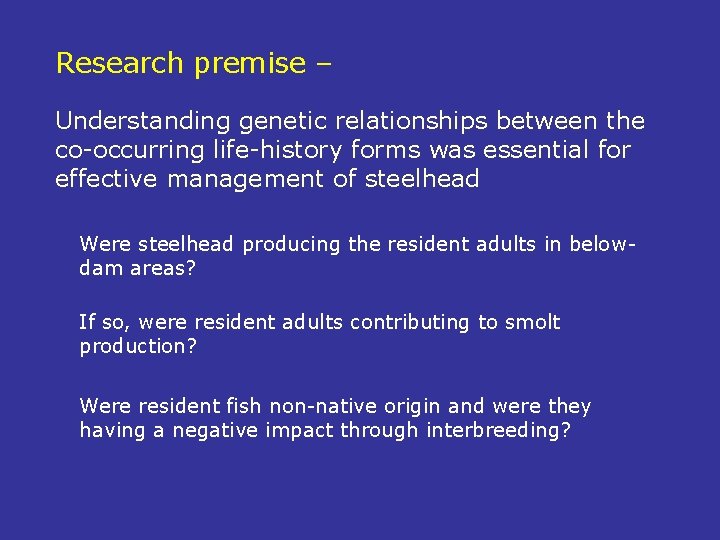 Research premise –

Understanding genetic relationships between the co-occurring life-history forms was essential for effective management of steelhead

Were steelhead producing the resident adults in below-dam areas?

If so, were resident adults contributing to smolt production?

Were resident fish non-native origin and were they having a negative impact through interbreeding?